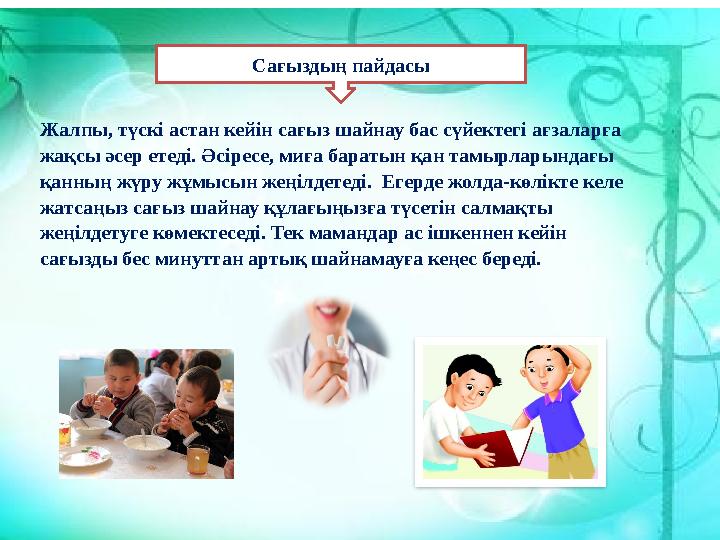 Сағыздың пайдасы

Жалпы, түскі астан кейін сағыз шайнау бас сүйектегі ағзаларға жақсы әсер етеді. Әсіресе, миға баратын қан тамырларындағы қанның жүру жұмысын жеңілдетеді. Егерде жолда-көлікте келе жатсаңыз сағыз шайнау құлағыңызға түсетін салмақты жеңілдетуге көмектеседі. Тек мамандар ас ішкеннен кейін сағызды бес минуттан артық шайнамауға кеңес береді.